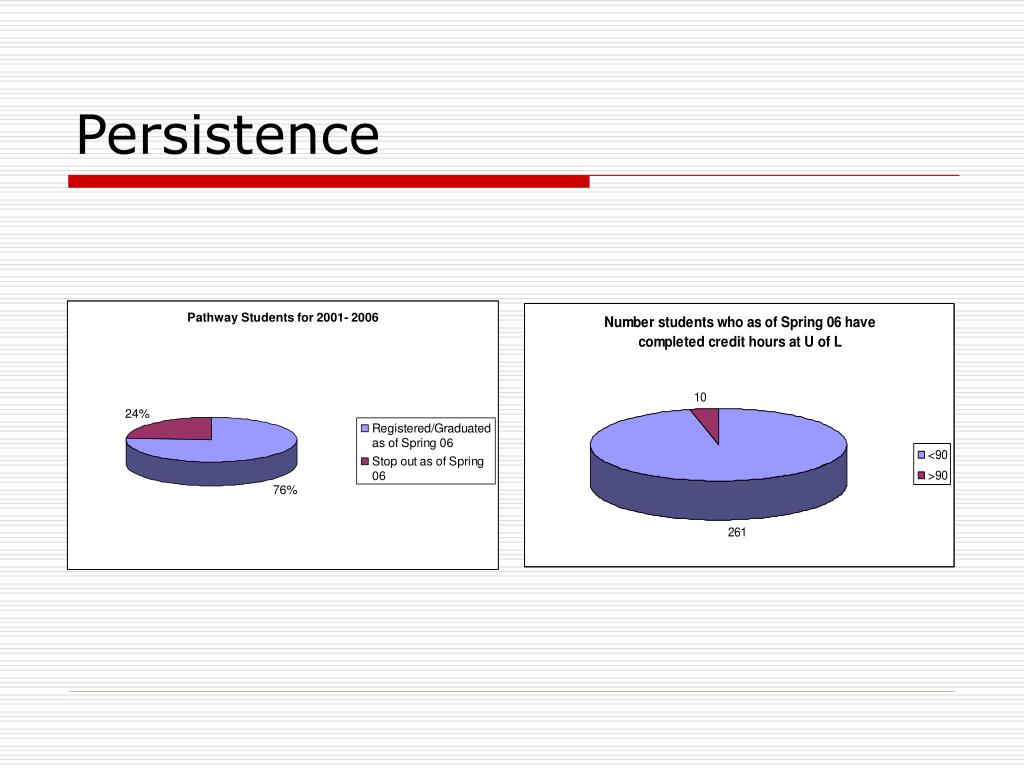 Persistence

Pathway Students for 2001- 2006

24%

76%

Registered/Graduated as of Spring 06

Stop out as of Spring 06

Number students who as of Spring 06 have completed credit hours at U of L

10

261

<90

>90